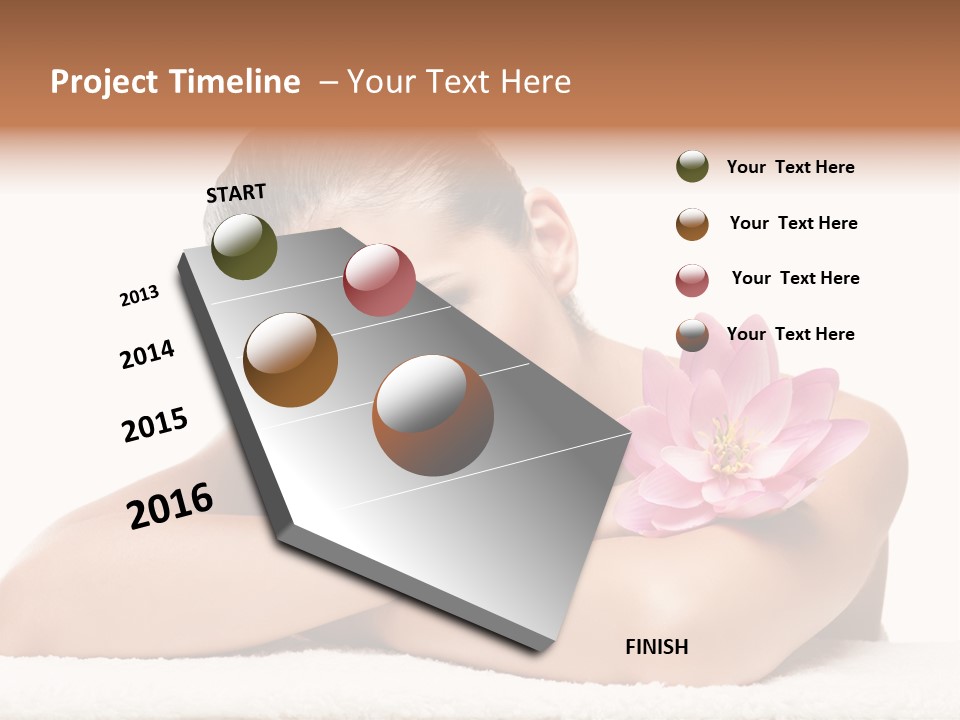 Project Timeline – Your Text Here

START

2013

2014

2015

2016

FINISH

Your Text Here

Your Text Here

Your Text Here

Your Text Here